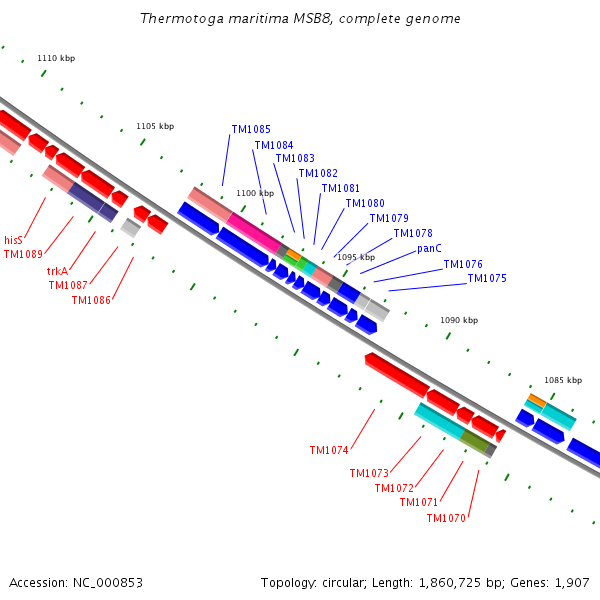 Thermotoga maritima MSB8, complete genome

1110 kbp

1105 kbp

1100 kbp

1095 kbp

1090 kbp

1085 kbp

TM1085
TM1084
TM1083
TM1082
TM1081
TM1080
TM1079
TM1078
panC
TM1076
TM1075

hisS
TM1089
trkA
TM1087
TM1086

TM1074
TM1073
TM1072
TM1071
TM1070

Accession: NC_000853

Topology: circular; Length: 1,860,725 bp; Genes: 1,907